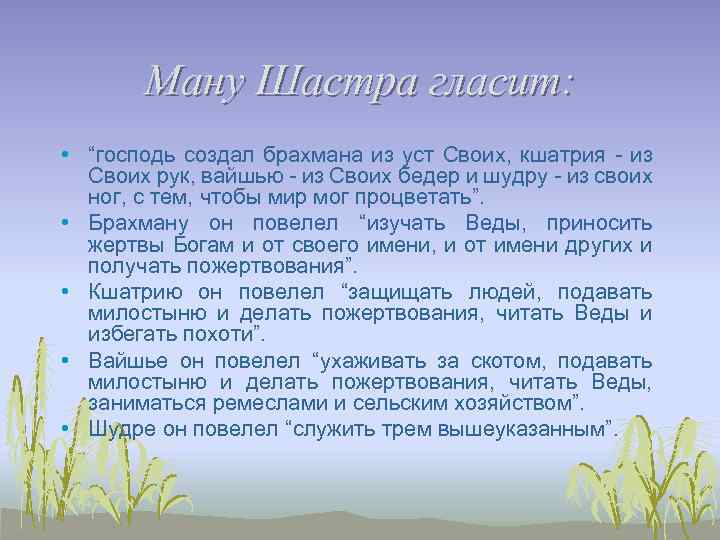 Ману Шастра гласит:

• “господь создал брахмана из уст Своих, кшатрия - из Своих рук, вайшью - из Своих бедер и шудру - из своих ног, с тем, чтобы мир мог процветать”.

• Брахману он повелел “изучать Веды, приносить жертвы Богам и от своего имени, и от имени других и получать пожертвования”.

• Кшатрию он повелел “защищать людей, подавать милостыню и делать пожертвования, читать Веды и избегать похоти”.

• Вайшье он повелел “ухаживать за скотом, подавать милостыню и делать пожертвования, читать Веды, заниматься ремеслами и сельским хозяйством”.

• Шудре он повелел “служить трем вышеуказанным”.